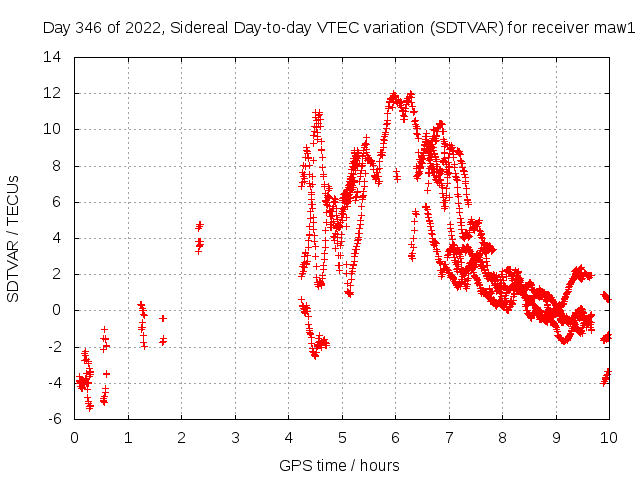 Day 346 of 2022, Sidereal Day-to-day VTEC variation (SDTVAR) for receiver maw1

SDTVAR / TECUs

14
12
10
8
6
4
2
0
-2
-4
-6

0 1 2 3 4 5 6 7 8 9 10

GPS time / hours